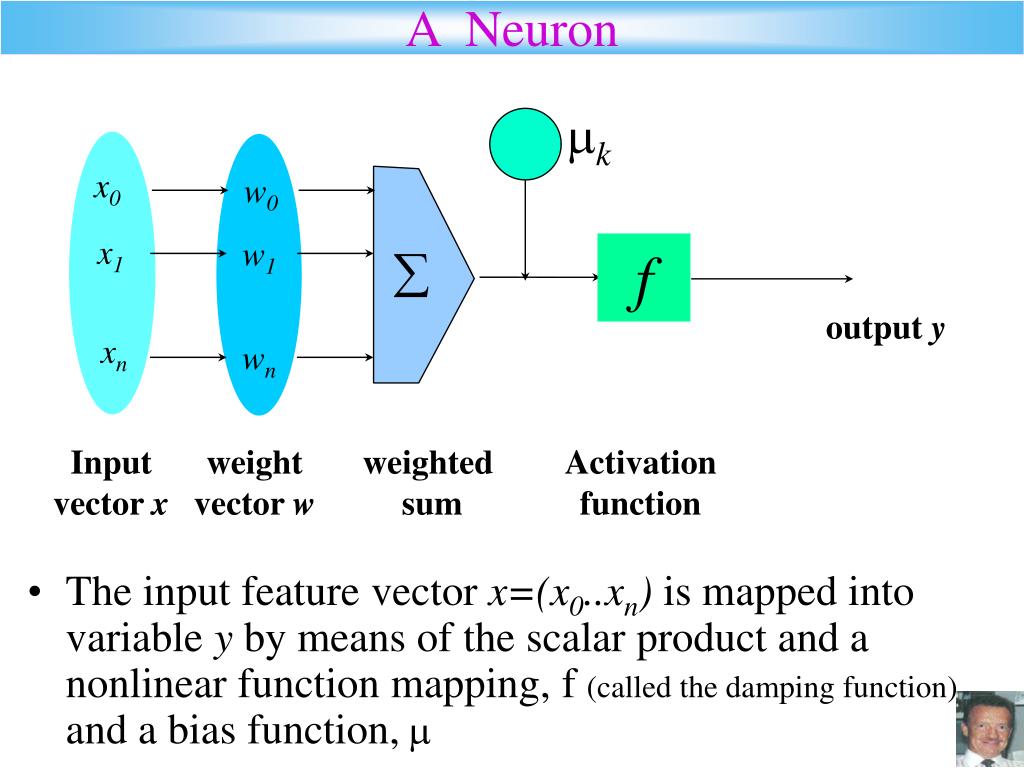 A Neuron

$\mu_k$

$x_0$

$x_1$

$x_n$

$w_0$

$w_1$

$w_n$

$\sum$

$f$

output $y$

Input vector $x$

weight vector $w$

weighted sum

Activation function

• The input feature vector $x=(x_0..x_n)$ is mapped into variable $y$ by means of the scalar product and a nonlinear function mapping, f (called the damping function) and a bias function, $\mu$